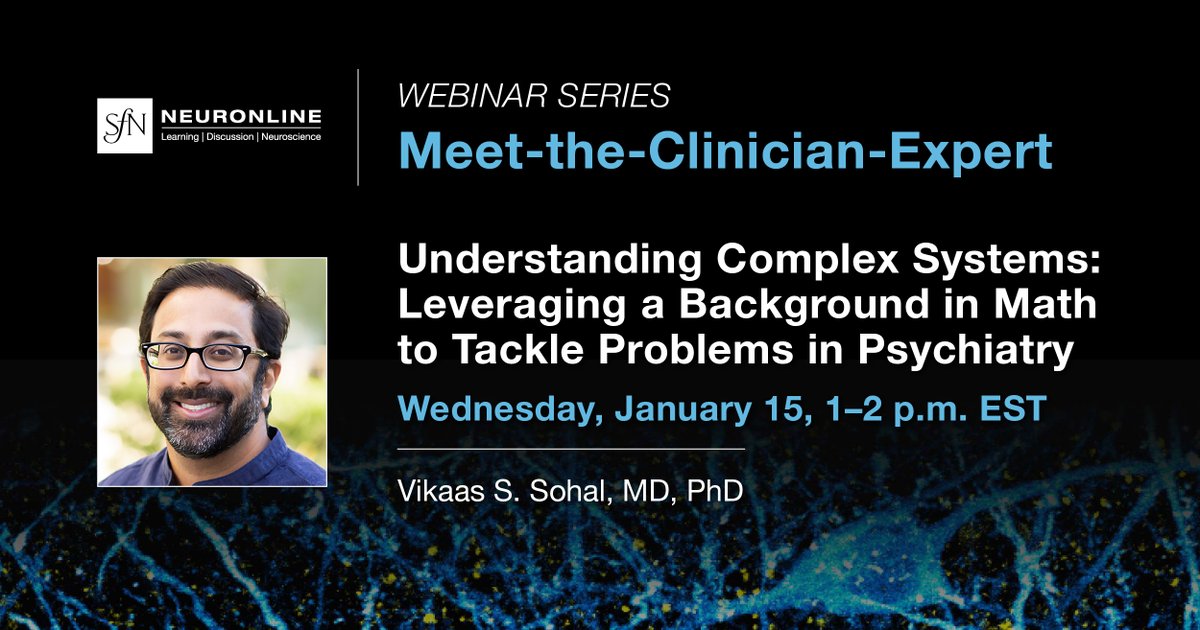 SfN NEURONLINE
Learning | Discussion | Neuroscience

WEBINAR SERIES
Meet-the-Clinician-Expert

Understanding Complex Systems: Leveraging a Background in Math to Tackle Problems in Psychiatry

Wednesday, January 15, 1–2 p.m. EST

Vikaas S. Sohal, MD, PhD